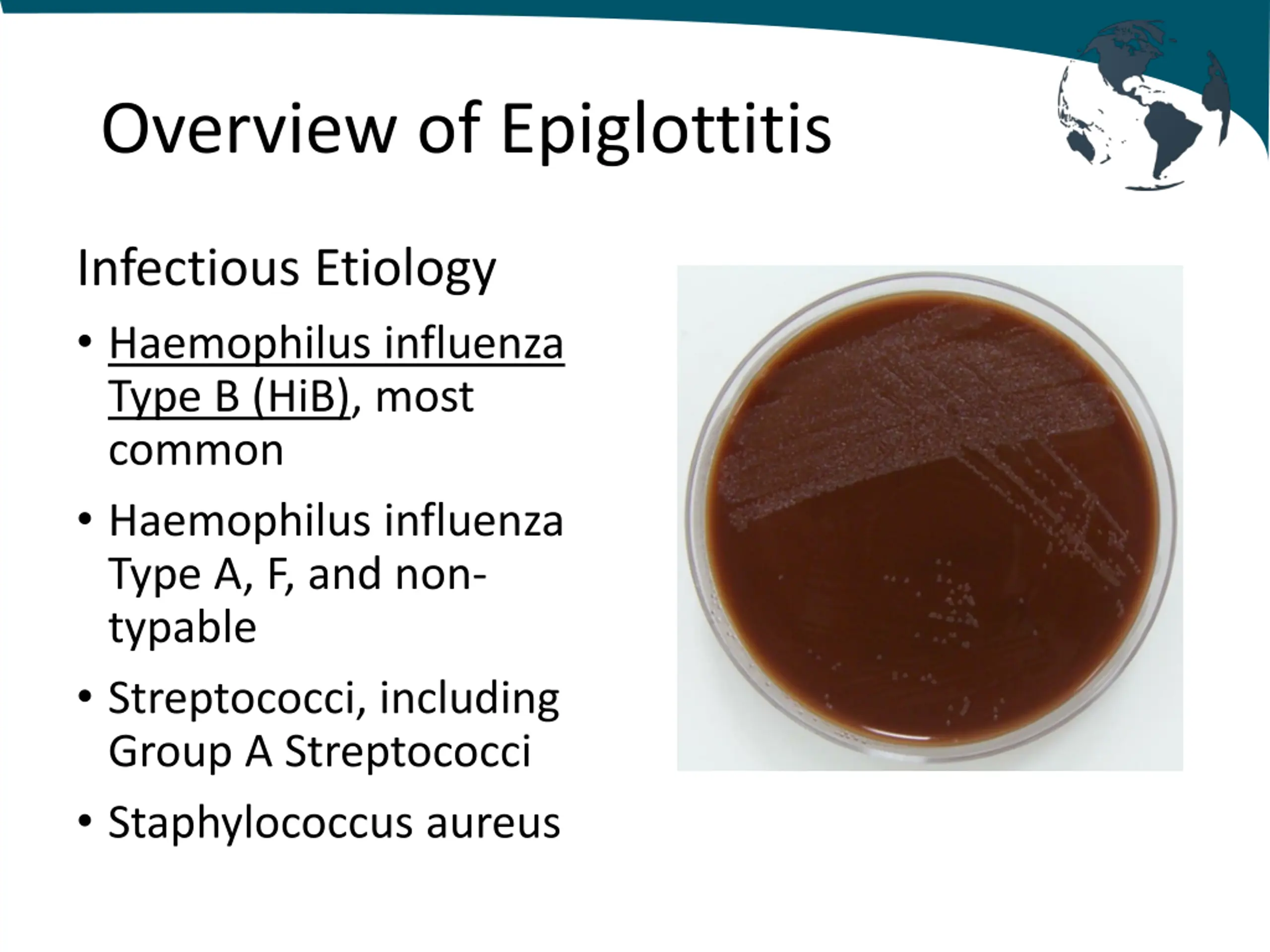 Overview of Epiglottitis

Infectious Etiology

• Haemophilus influenza Type B (HiB), most common

• Haemophilus influenza Type A, F, and non-typable

• Streptococci, including Group A Streptococci

• Staphylococcus aureus